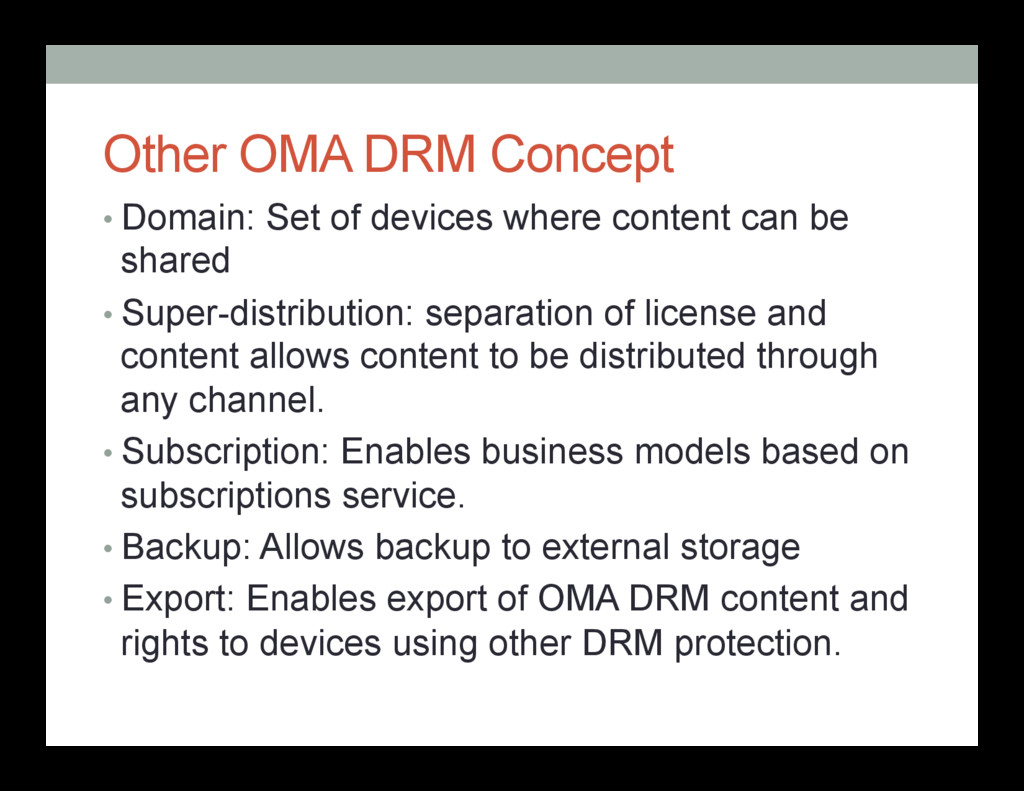 Other OMA DRM Concept

• Domain: Set of devices where content can be shared

• Super-distribution: separation of license and content allows content to be distributed through any channel.

• Subscription: Enables business models based on subscriptions service.

• Backup: Allows backup to external storage

• Export: Enables export of OMA DRM content and rights to devices using other DRM protection.